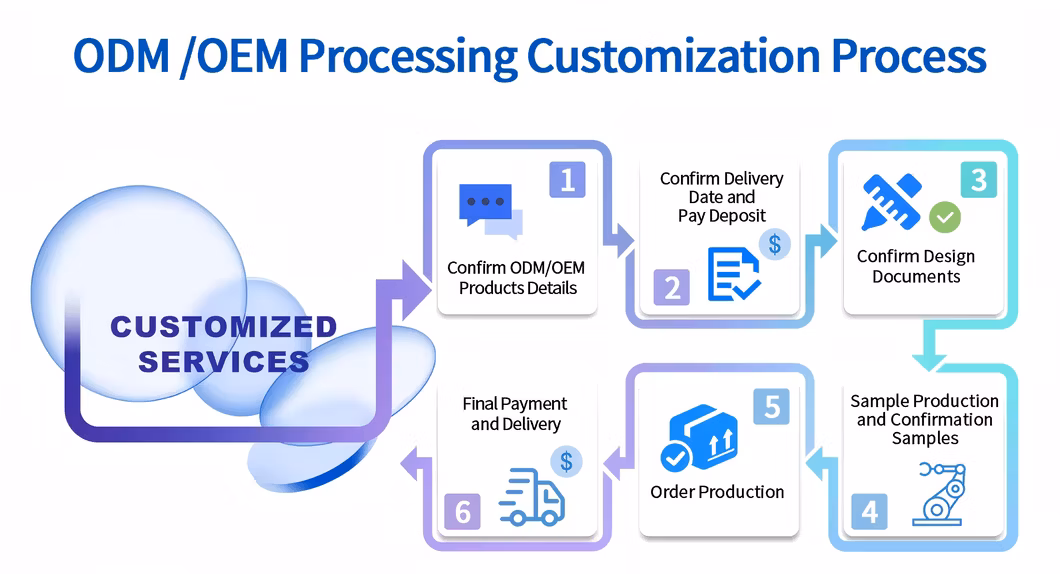 ODM /OEM Processing Customization Process

CUSTOMIZED SERVICES

1
Confirm ODM/OEM Products Details

Confirm Delivery Date and Pay Deposit
2

3
Confirm Design Documents

Sample Production and Confirmation Samples
4

5
Order Production

Final Payment and Delivery
6